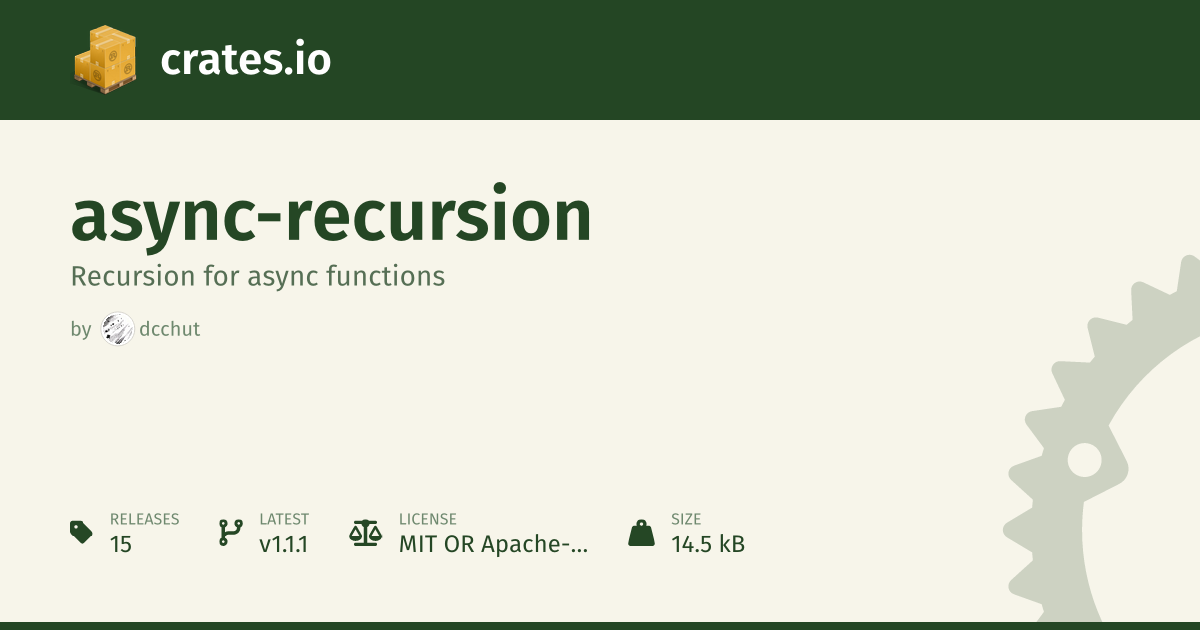 crates.io

async-recursion

Recursion for async functions

by dcchut

RELEASES
15

LATEST
v1.1.1

LICENSE
MIT OR Apache-...

SIZE
14.5 kB